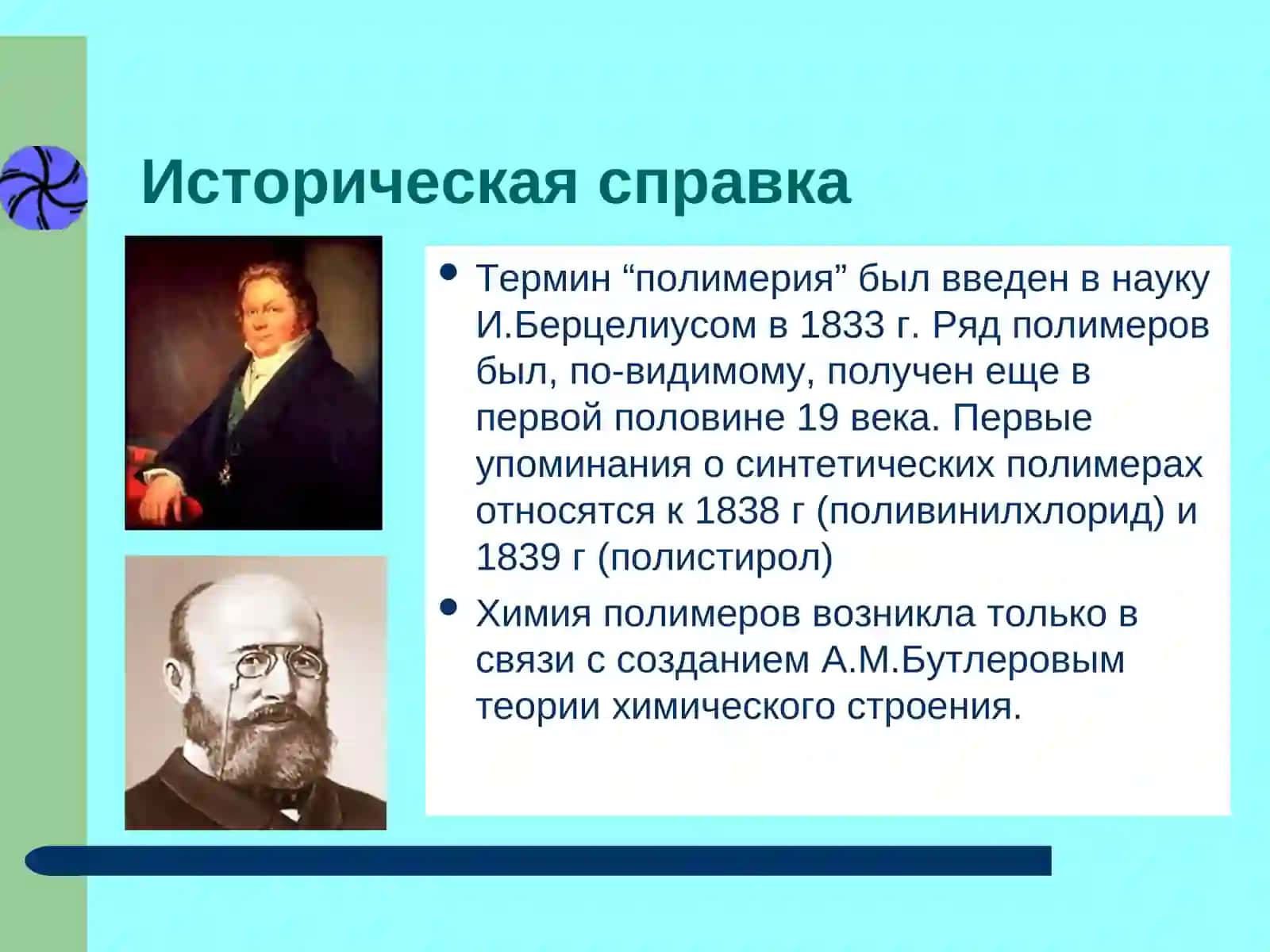 Историческая справка

• Термин “полимерия” был введен в науку И.Берцелиусом в 1833 г. Ряд полимеров был, по-видимому, получен еще в первой половине 19 века. Первые упоминания о синтетических полимерах относятся к 1838 г (поливинилхлорид) и 1839 г (полистирол)

• Химия полимеров возникла только в связи с созданием А.М.Бутлеровым теории химического строения.